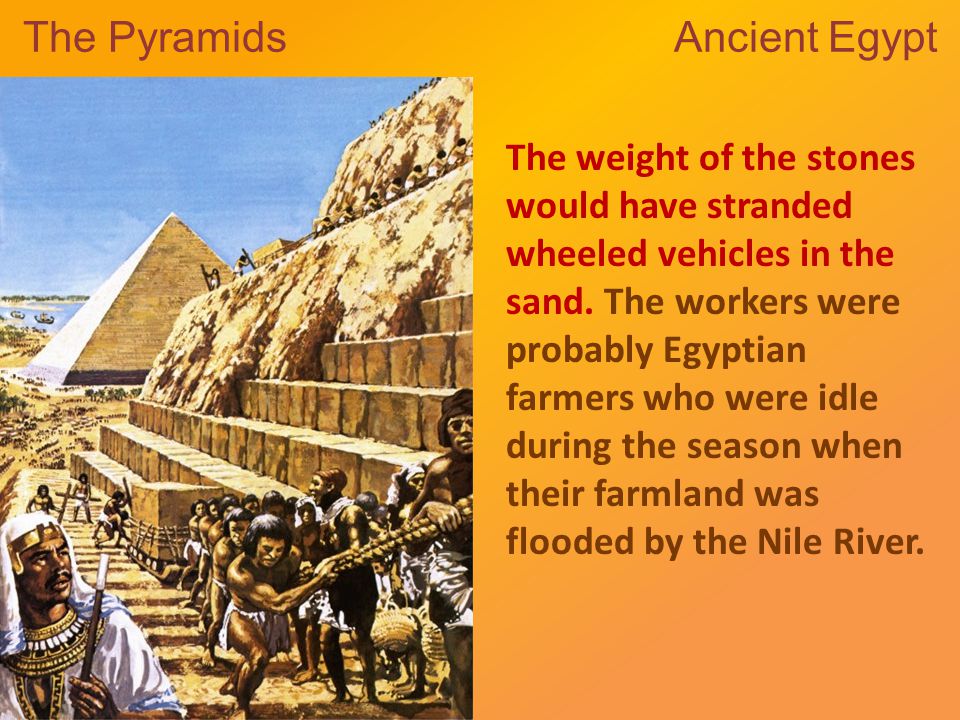 The Pyramids

Ancient Egypt

The weight of the stones would have stranded wheeled vehicles in the sand. The workers were probably Egyptian farmers who were idle during the season when their farmland was flooded by the Nile River.